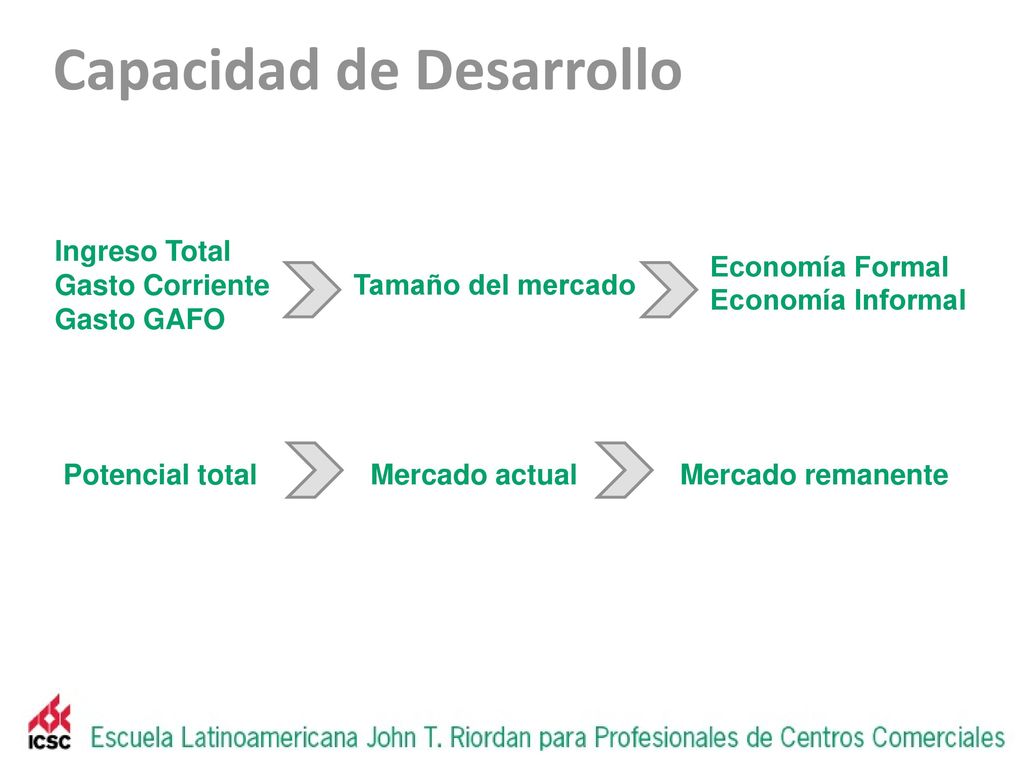 Capacidad de Desarrollo

Ingreso Total
Gasto Corriente
Gasto GAFO

Tamaño del mercado

Economía Formal
Economía Informal

Potencial total

Mercado actual

Mercado remanente

ICSC

Escuela Latinoamericana John T. Riordan para Profesionales de Centros Comerciales